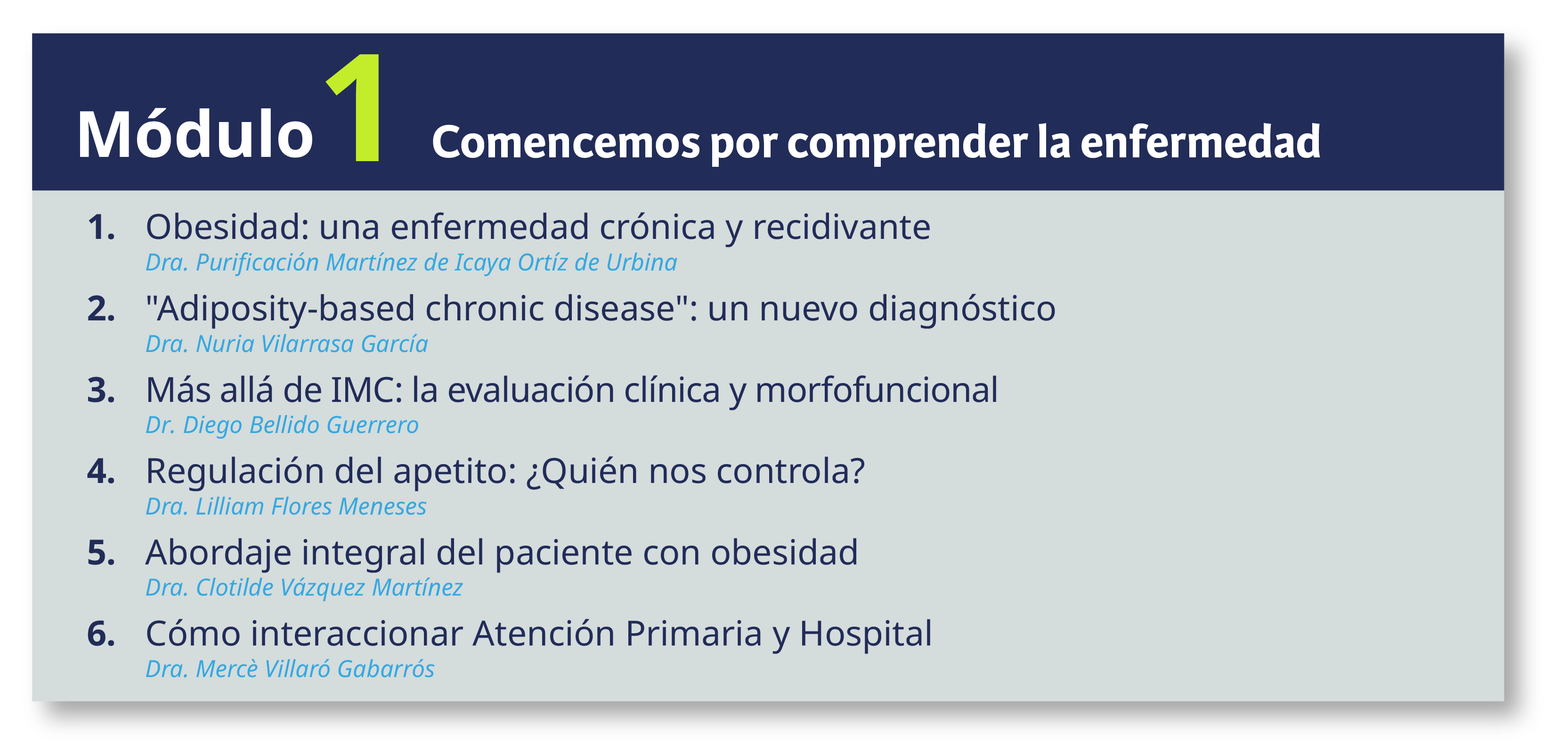 Módulo 1 Comencemos por comprender la enfermedad

1. Obesidad: una enfermedad crónica y recidivante
Dra. Purificación Martínez de Icaya Ortíz de Urbina

2. "Adiposity-based chronic disease": un nuevo diagnóstico
Dra. Nuria Vilarrasa García

3. Más allá de IMC: la evaluación clínica y morfofuncional
Dr. Diego Bellido Guerrero

4. Regulación del apetito: ¿Quién nos controla?
Dra. Lilliam Flores Meneses

5. Abordaje integral del paciente con obesidad
Dra. Clotilde Vázquez Martínez

6. Cómo interaccionar Atención Primaria y Hospital
Dra. Mercè Villaró Gabarrós